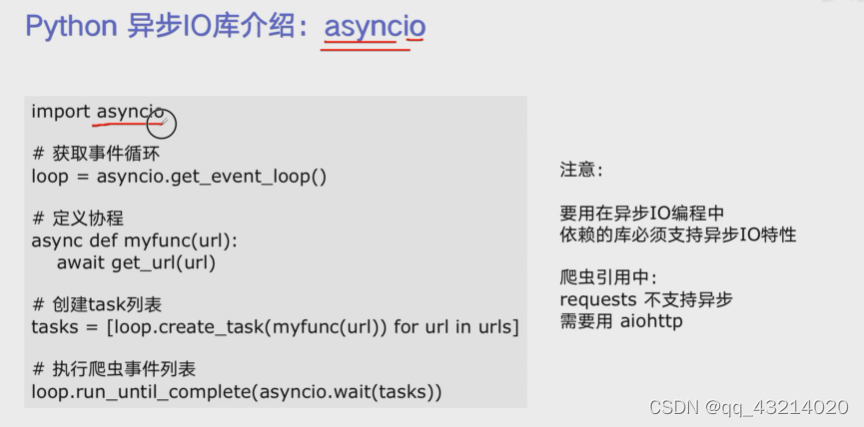 Python 异步IO库介绍：asyncio

import asyncio

# 获取事件循环
loop = asyncio.get_event_loop()

# 定义协程
async def myfunc(url):
    await get_url(url)

# 创建task列表
tasks = [loop.create_task(myfunc(url)) for url in urls]

# 执行爬虫事件列表
loop.run_until_complete(asyncio.wait(tasks))

注意：

要用在异步IO编程中
依赖的库必须支持异步IO特性

爬虫引用中：
requests 不支持异步
需要用 aiohttp

CSDN @qq_43214020